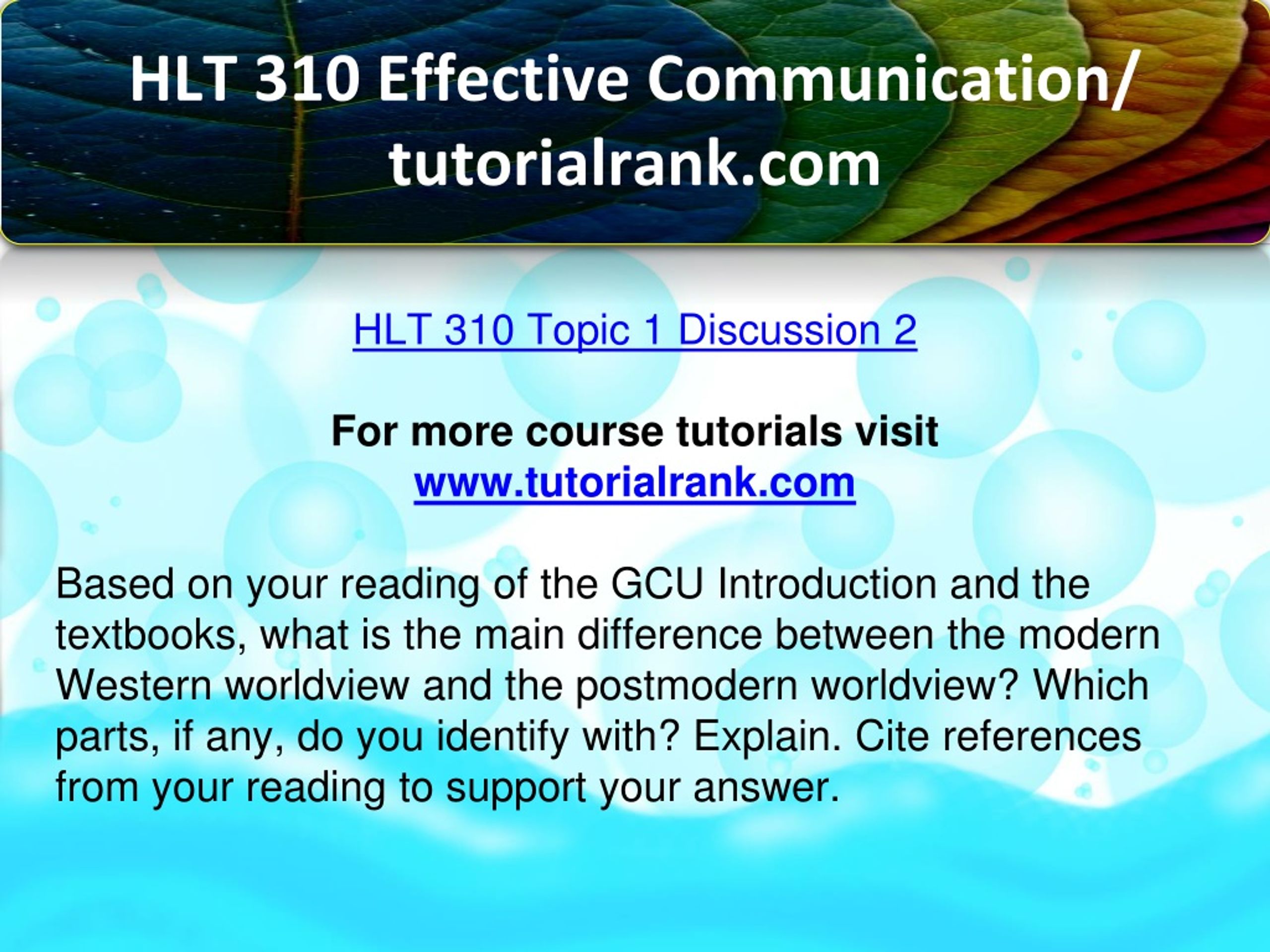 HLT 310 Effective Communication/ tutorialrank.com

HLT 310 Topic 1 Discussion 2

For more course tutorials visit
www.tutorialrank.com

Based on your reading of the GCU Introduction and the textbooks, what is the main difference between the modern Western worldview and the postmodern worldview? Which parts, if any, do you identify with? Explain. Cite references from your reading to support your answer.